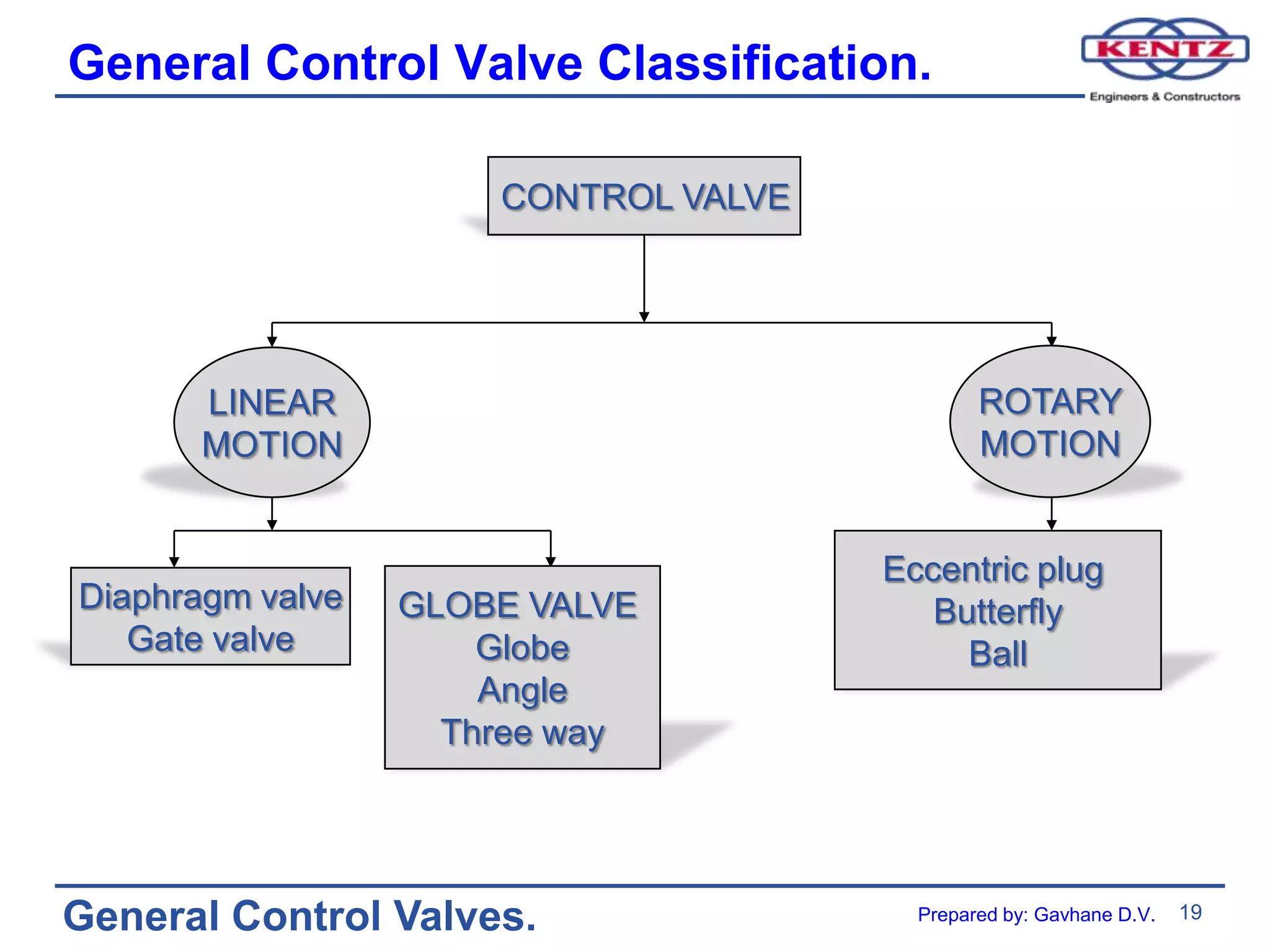 General Control Valve Classification.

KENTZ
Engineers & Constructors

CONTROL VALVE

LINEAR MOTION

ROTARY MOTION

Diaphragm valve
Gate valve

GLOBE VALVE
Globe
Angle
Three way

Eccentric plug
Butterfly
Ball

General Control Valves.

Prepared by: Gavhane D.V.

19